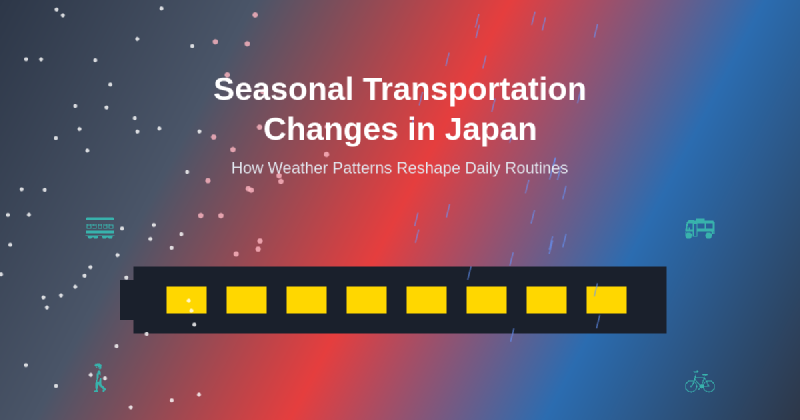 Seasonal Transportation Changes in Japan

How Weather Patterns Reshape Daily Routines